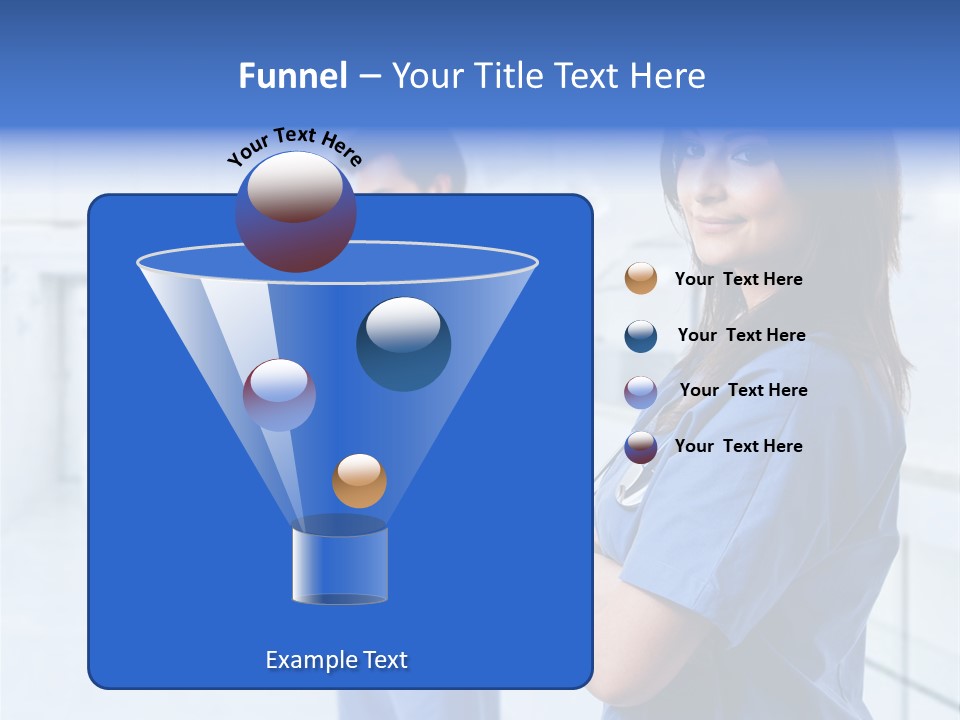 Funnel – Your Title Text Here

Your Text Here

Your Text Here

Your Text Here

Your Text Here

Your Text Here

Example Text